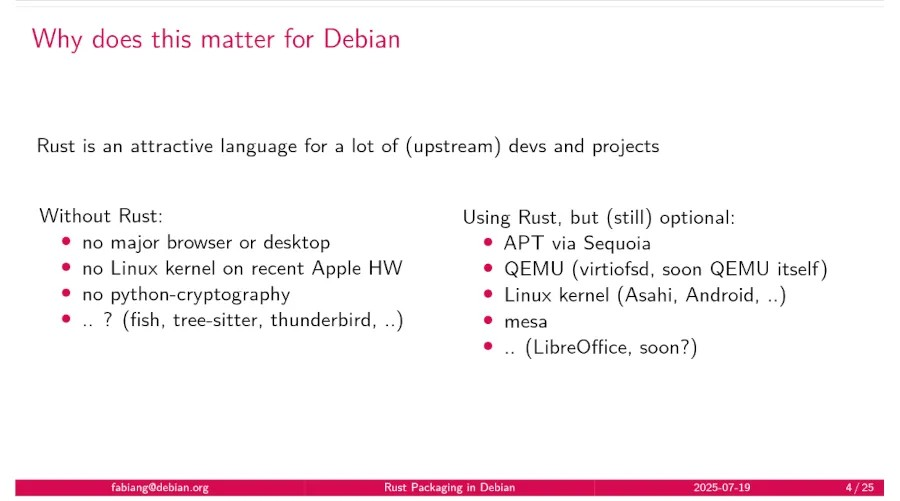 Why does this matter for Debian

Rust is an attractive language for a lot of (upstream) devs and projects

Without Rust:
- no major browser or desktop
- no Linux kernel on recent Apple HW
- no python-cryptography
- .. ? (fish, tree-sitter, thunderbird, ..)

Using Rust, but (still) optional:
- APT via Sequoia
- QEMU (virtiofsd, soon QEMU itself)
- Linux kernel (Asahi, Android, ..)
- mesa
- .. (LibreOffice, soon?)

fabiang@debian.org Rust Packaging in Debian 2025-07-19 4 / 25